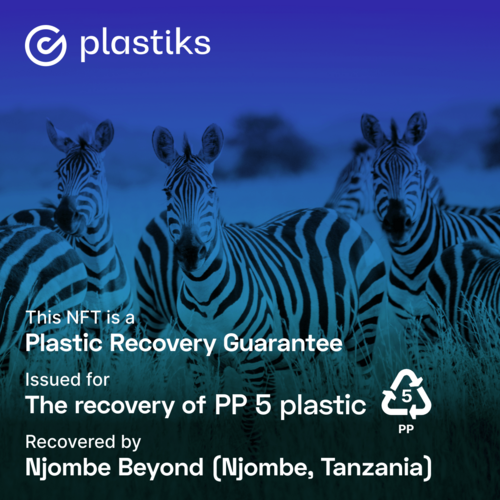 plastiks

This NFT is a
Plastic Recovery Guarantee

Issued for
The recovery of PP 5 plastic

5
PP

Recovered by
Njombe Beyond (Njombe, Tanzania)